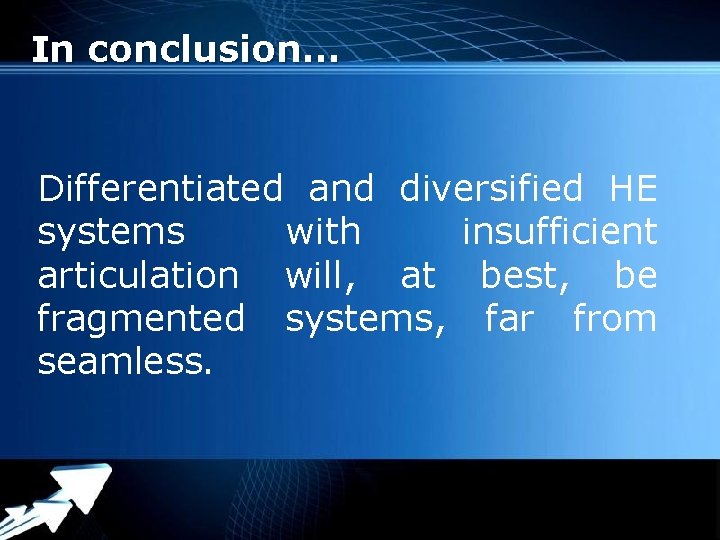 In conclusion…

Differentiated and diversified HE systems with insufficient articulation will, at best, be fragmented systems, far from seamless.